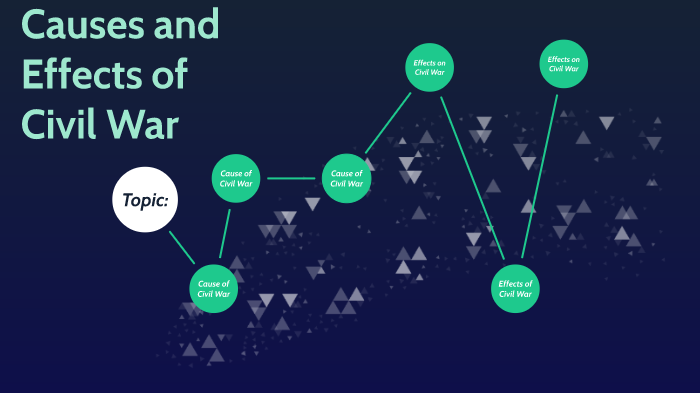 Causes and Effects of Civil War

Topic:

Cause of Civil War

Cause of Civil War

Cause of Civil War

Effects on Civil War

Effects of Civil War

Effects on Civil War